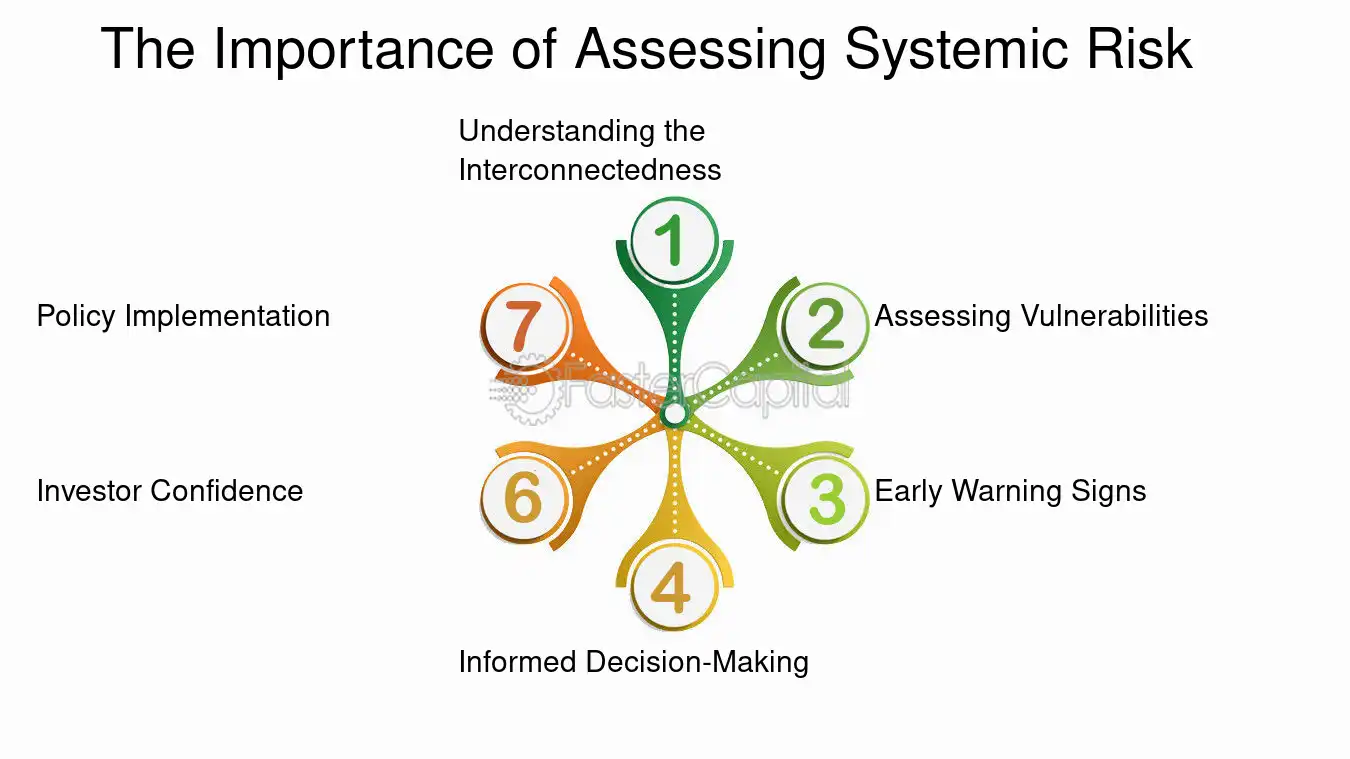 The Importance of Assessing Systemic Risk

1
Understanding the Interconnectedness

2
Assessing Vulnerabilities

3
Early Warning Signs

4
Informed Decision-Making

6
Investor Confidence

7
Policy Implementation

FasterCapital